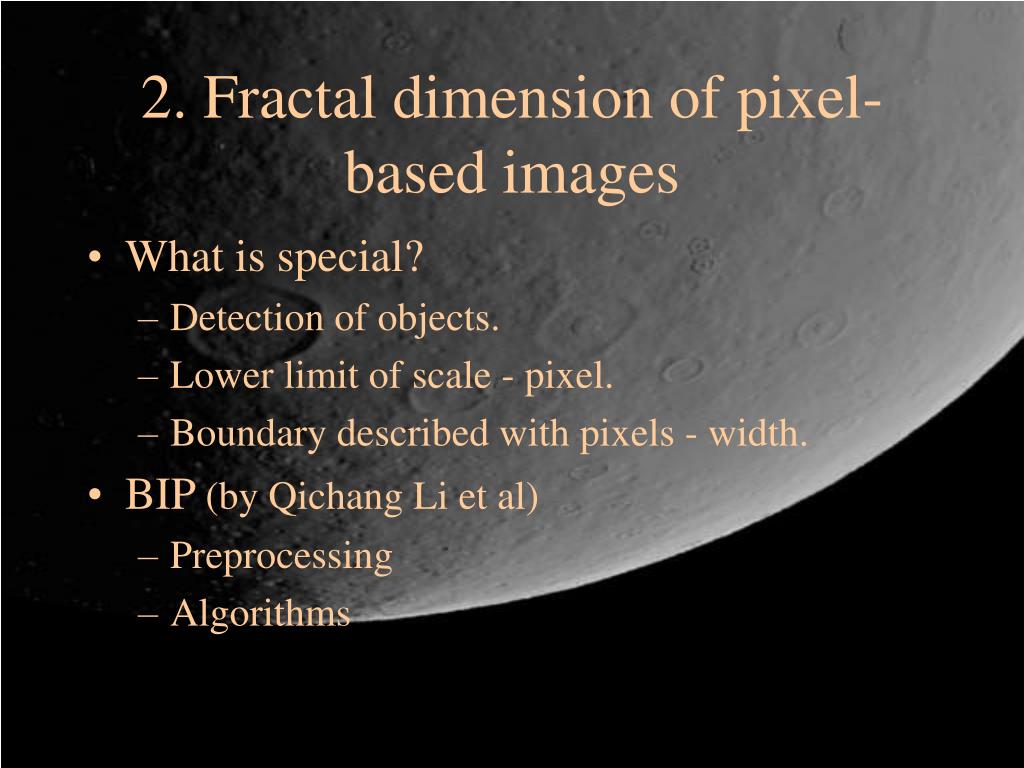 2. Fractal dimension of pixel-based images

• What is special?
– Detection of objects.
– Lower limit of scale - pixel.
– Boundary described with pixels - width.
• BIP (by Qichang Li et al)
– Preprocessing
– Algorithms